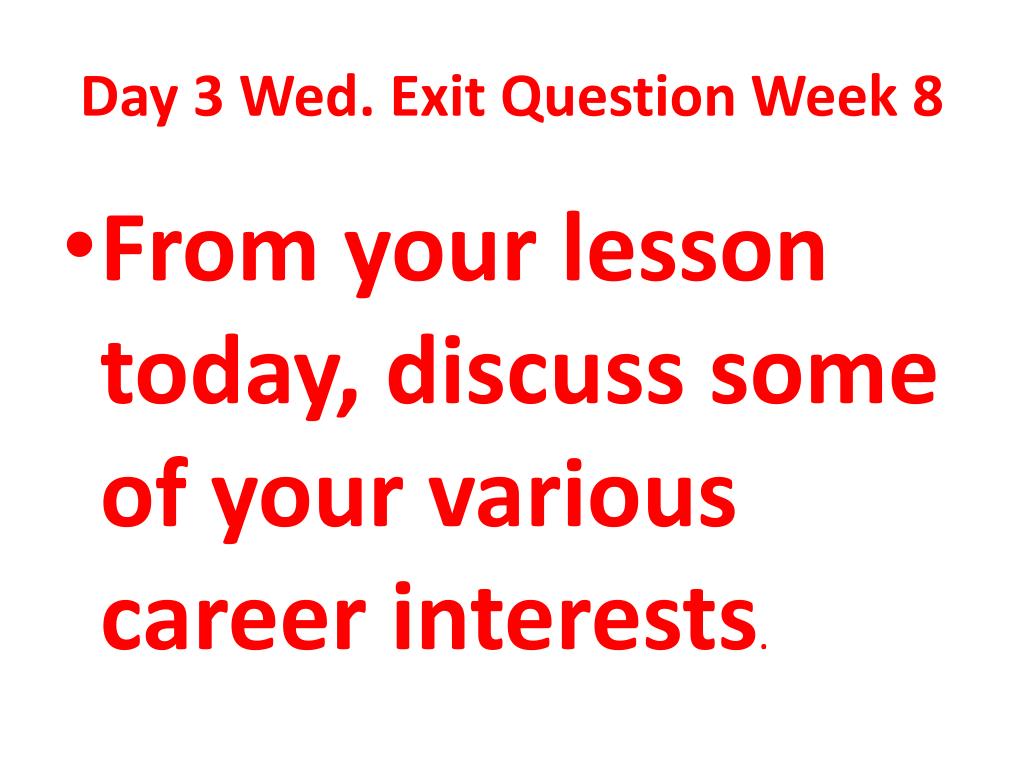 Day 3 Wed. Exit Question Week 8

• From your lesson today, discuss some of your various career interests.